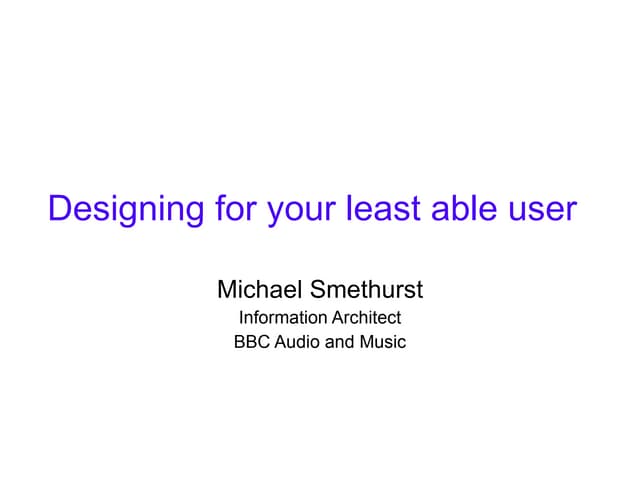 Designing for your least able user

Michael Smethurst
Information Architect
BBC Audio and Music